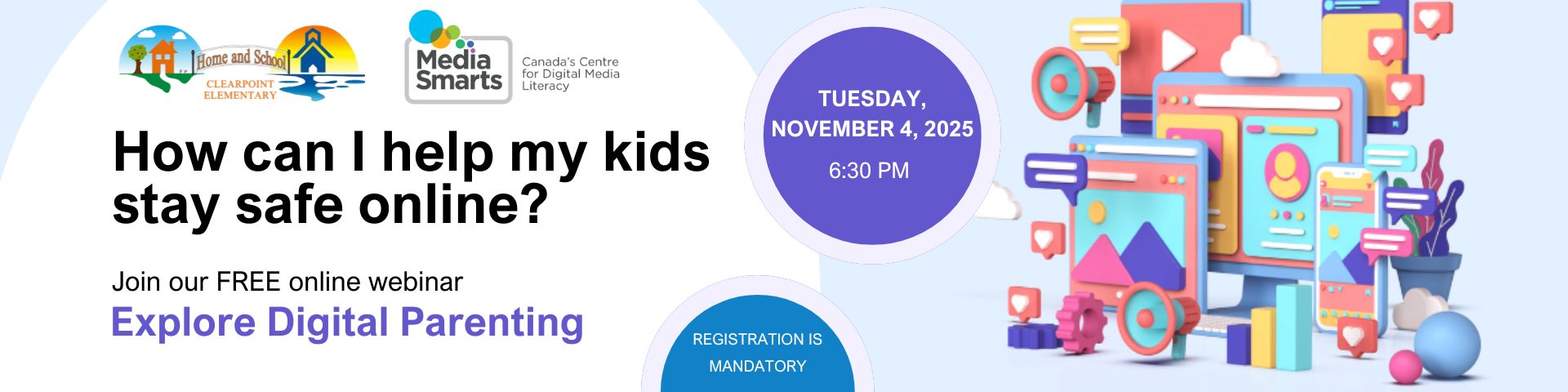 Home and School
CLEARPOINT ELEMENTARY

Media Smarts
Canada's Centre for Digital Media Literacy

How can I help my kids stay safe online?

Join our FREE online webinar
Explore Digital Parenting

TUESDAY, NOVEMBER 4, 2025
6:30 PM

REGISTRATION IS MANDATORY